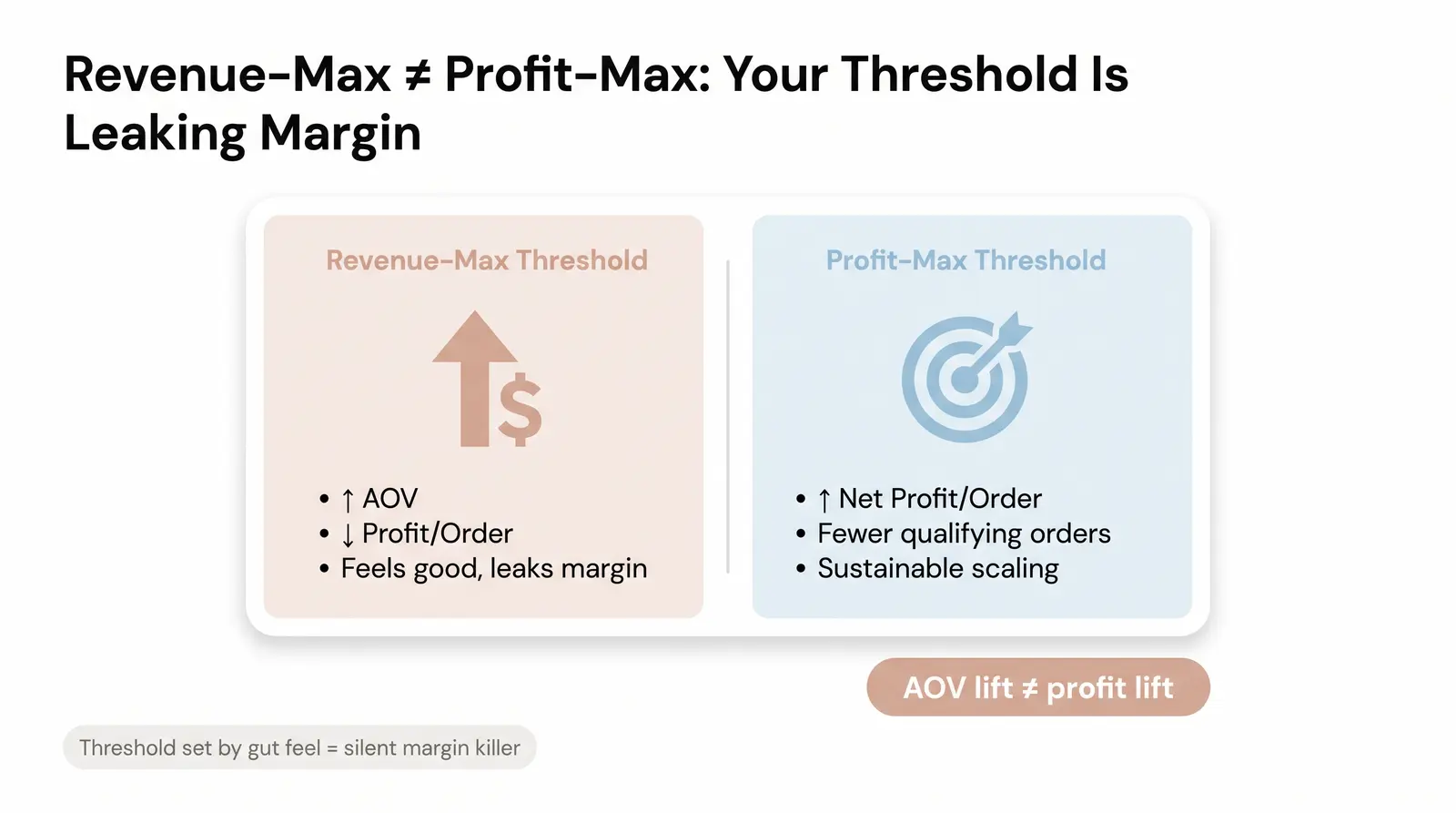 Revenue-Max ≠ Profit-Max: Your Threshold Is Leaking Margin

Revenue-Max Threshold

$

• ↑ AOV
• ↓ Profit/Order
• Feels good, leaks margin

Profit-Max Threshold

• ↑ Net Profit/Order
• Fewer qualifying orders
• Sustainable scaling

AOV lift ≠ profit lift

Threshold set by gut feel = silent margin killer